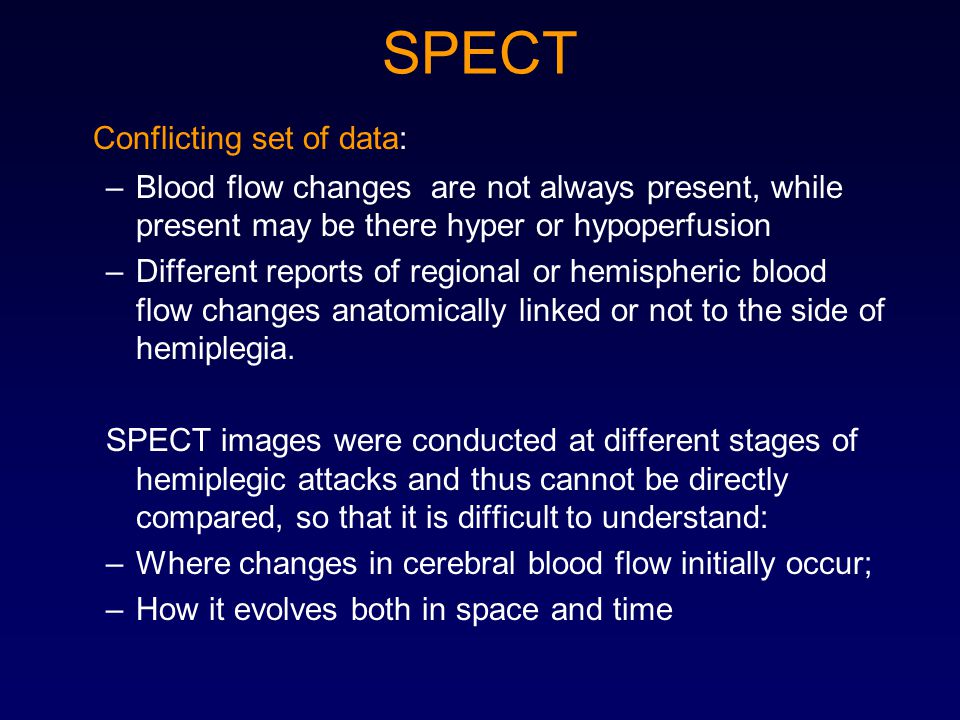 SPECT

Conflicting set of data:

– Blood flow changes  are not always present, while present may be there hyper or hypoperfusion

– Different reports of regional or hemispheric blood flow changes anatomically linked or not to the side of hemiplegia.

SPECT images were conducted at different stages of hemiplegic attacks and thus cannot be directly compared, so that it is difficult to understand:

– Where changes in cerebral blood flow initially occur;

– How it evolves both in space and time